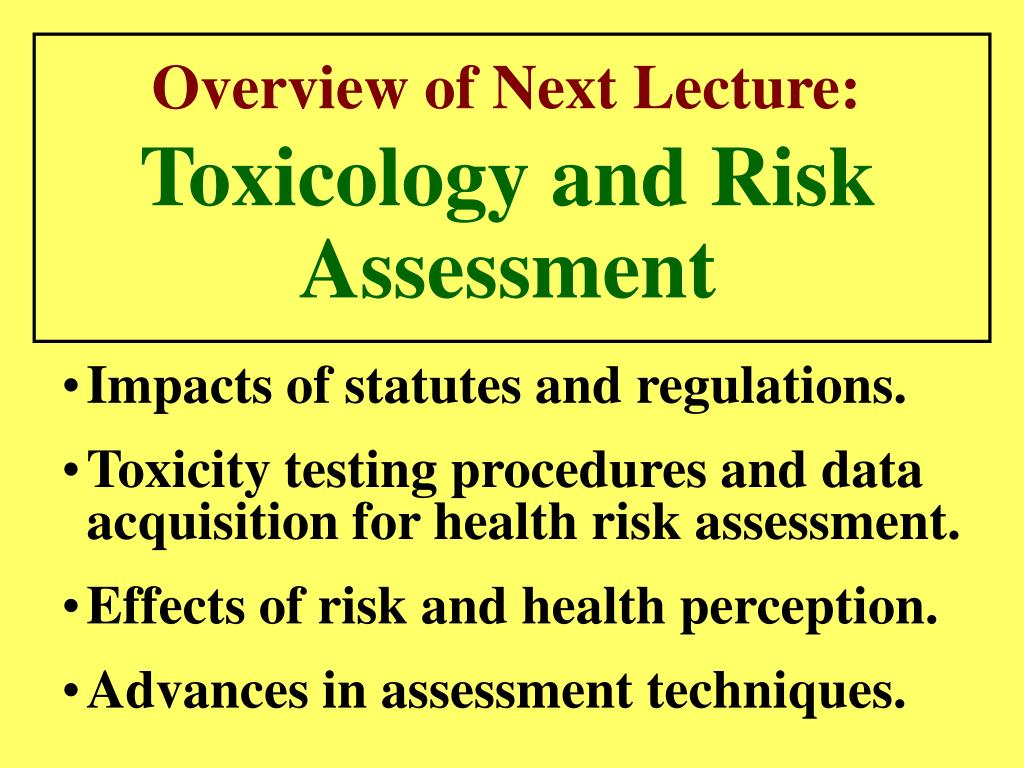 Overview of Next Lecture:
Toxicology and Risk Assessment

• Impacts of statutes and regulations.

• Toxicity testing procedures and data acquisition for health risk assessment.

• Effects of risk and health perception.

• Advances in assessment techniques.